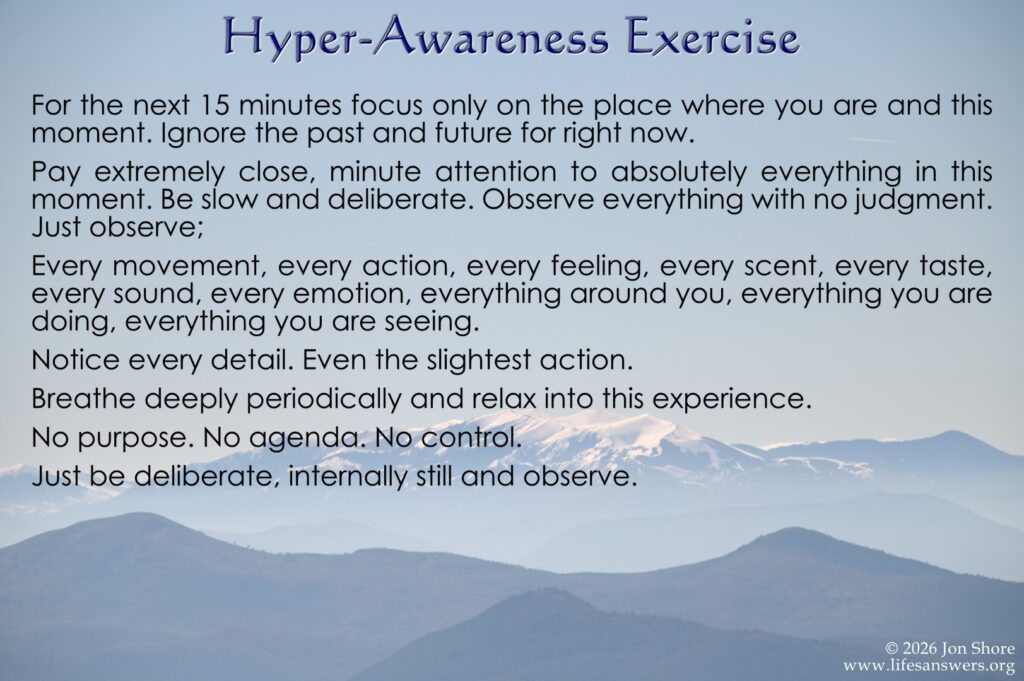 Hyper-Awareness Exercise

For the next 15 minutes focus only on the place where you are and this moment. Ignore the past and future for right now.

Pay extremely close, minute attention to absolutely everything in this moment. Be slow and deliberate. Observe everything with no judgment. Just observe;

Every movement, every action, every feeling, every scent, every taste, every sound, every emotion, everything around you, everything you are doing, everything you are seeing.

Notice every detail. Even the slightest action.

Breathe deeply periodically and relax into this experience.

No purpose. No agenda. No control.

Just be deliberate, internally still and observe.

© 2026 Jon Shore
www.lifesanswers.org